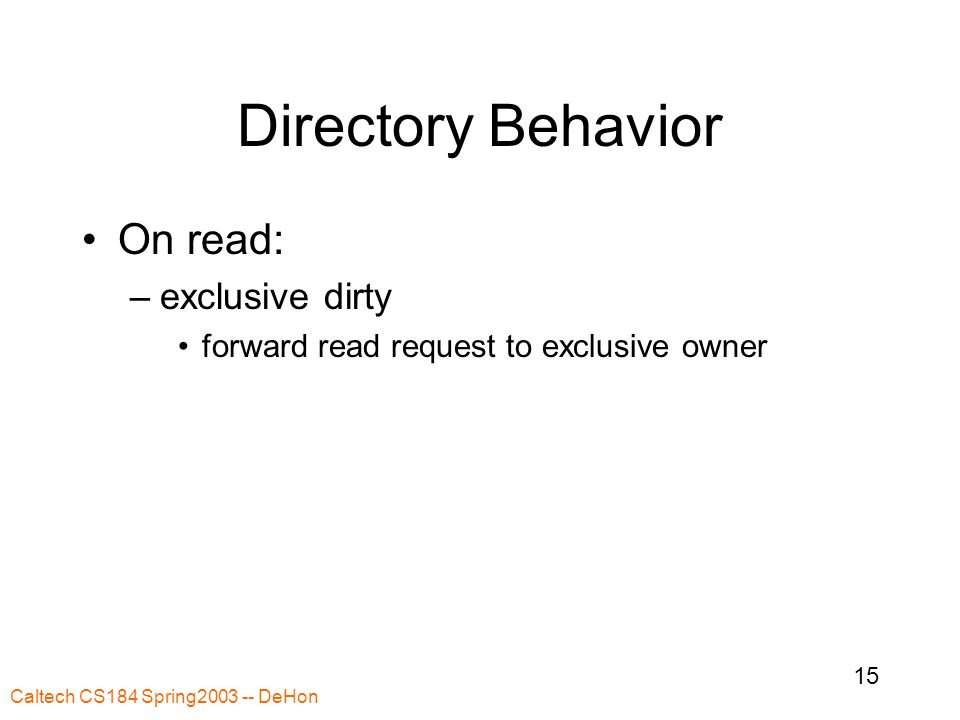 Directory Behavior

• On read:
– exclusive dirty
• forward read request to exclusive owner

15

Caltech CS184 Spring2003 -- DeHon